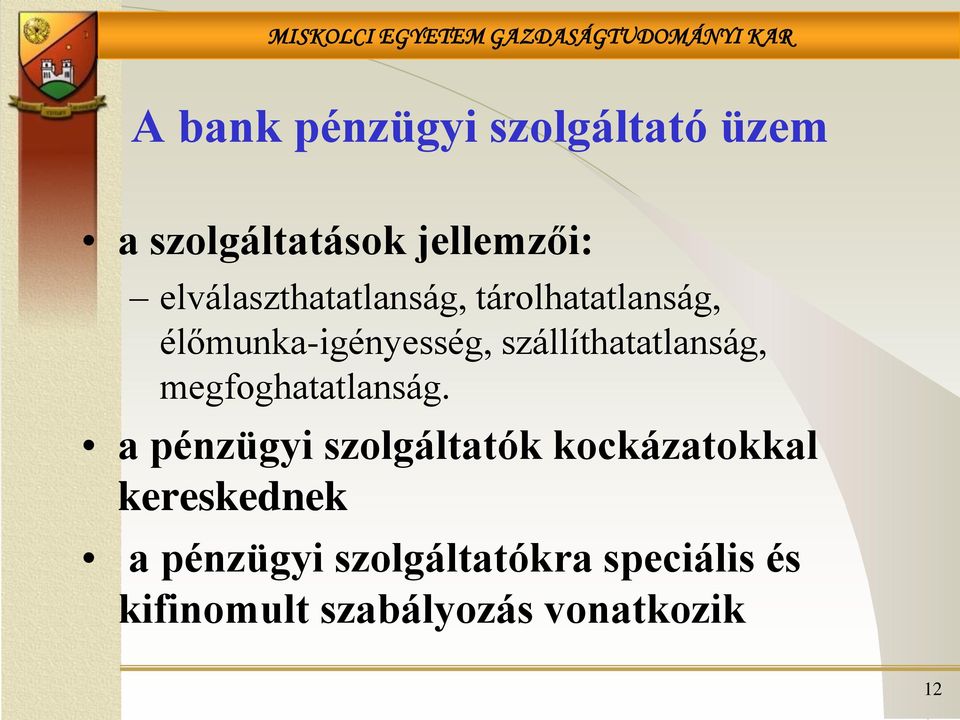 MISKOLCI EGYETEM GAZDASÁGTUDOMÁNYI KAR

A bank pénzügyi szolgáltató üzem

• a szolgáltatások jellemzői:
– elválaszthatatlanság, tárolhatatlanság, élőmunka-igényesség, szállíthatatlanság, megfoghatatlanság.

• a pénzügyi szolgáltatók kockázatokkal kereskednek

• a pénzügyi szolgáltatókra speciális és kifinomult szabályozás vonatkozik

12